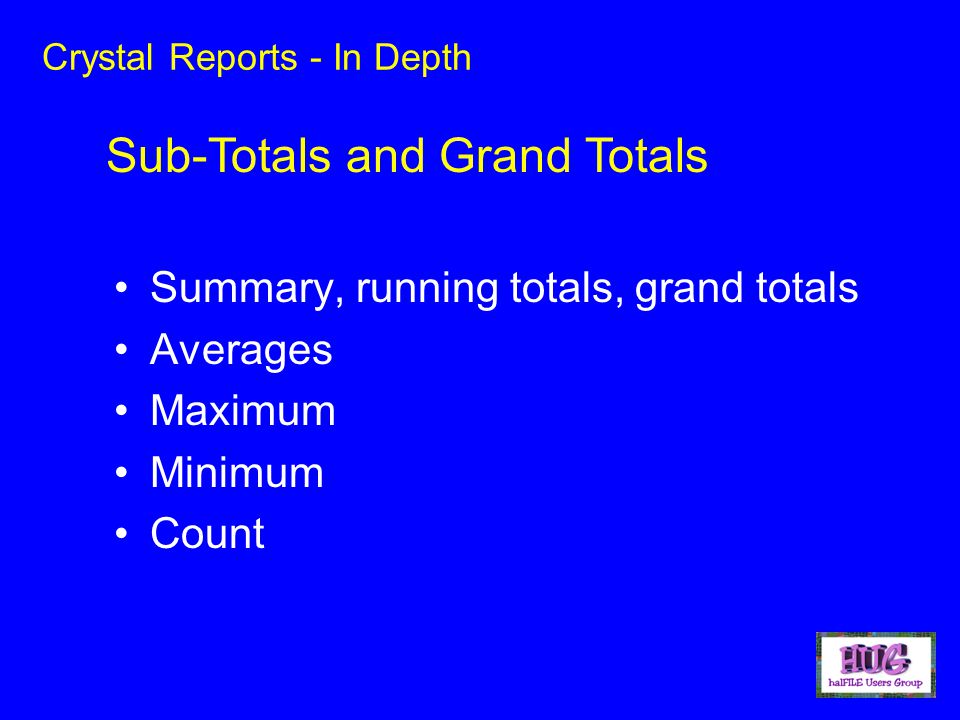 Crystal Reports - In Depth

Sub-Totals and Grand Totals

• Summary, running totals, grand totals
• Averages
• Maximum
• Minimum
• Count

HUG
halFILE Users Group